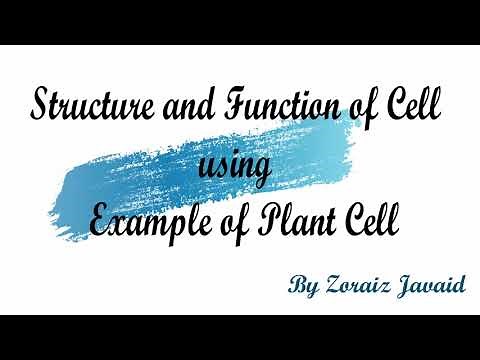 Structure and Function of Cell
using
Example of Plant Cell

By Zoraiz Javaid